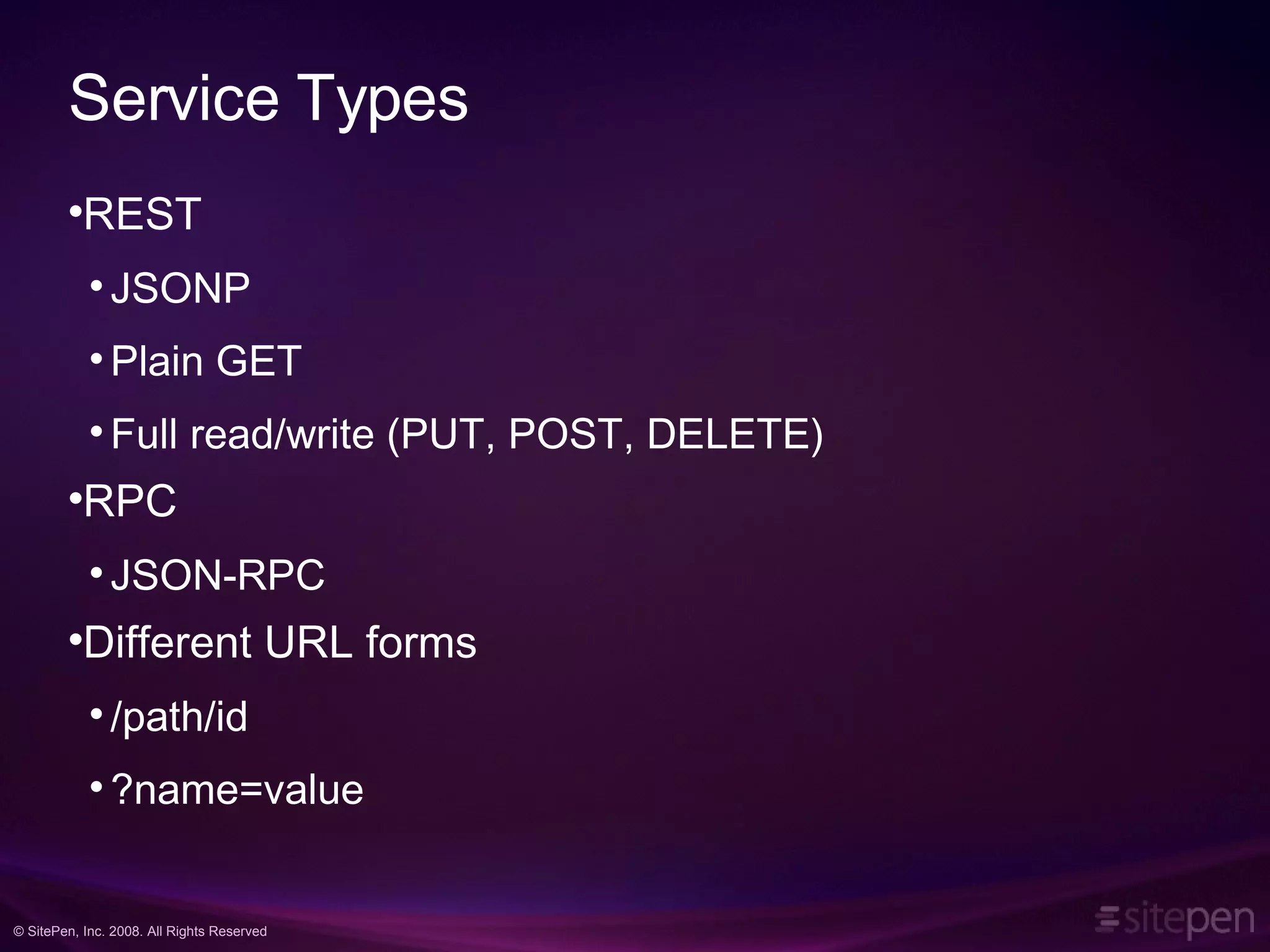 Service Types

•REST

• JSONP

• Plain GET

• Full read/write (PUT, POST, DELETE)

•RPC

• JSON-RPC

•Different URL forms

• /path/id

• ?name=value

© SitePen, Inc. 2008. All Rights Reserved

sitepen